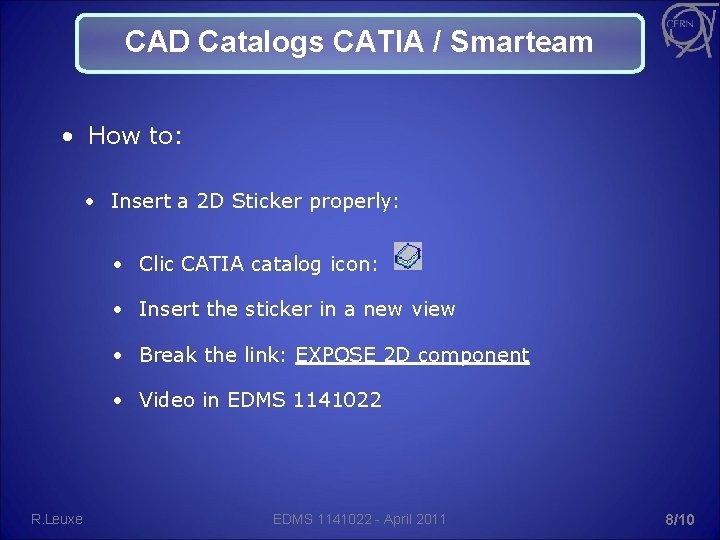 CAD Catalogs CATIA / Smarteam

CERN

• How to:

• Insert a 2D Sticker properly:

• Clic CATIA catalog icon:

• Insert the sticker in a new view

• Break the link: EXPOSE 2D component

• Video in EDMS 1141022

R.Leuxe

EDMS 1141022 - April 2011

8/10